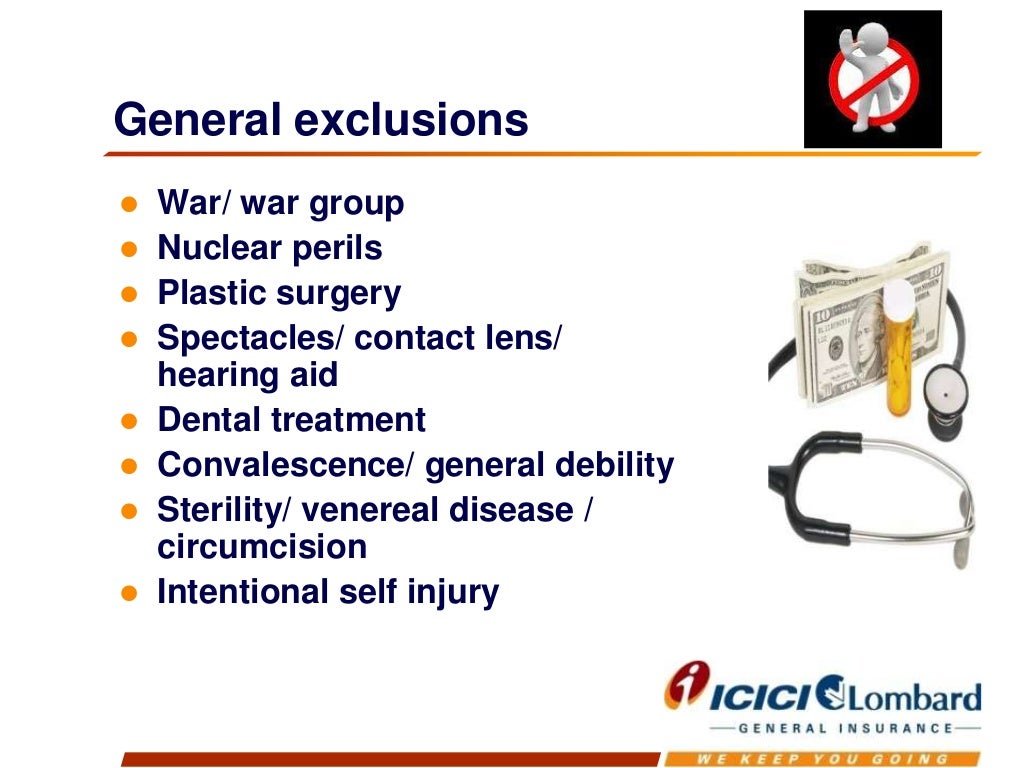 General exclusions

- War/ war group
- Nuclear perils
- Plastic surgery
- Spectacles/ contact lens/ hearing aid
- Dental treatment
- Convalescence/ general debility
- Sterility/ venereal disease / circumcision
- Intentional self injury

ICICI Lombard
GENERAL INSURANCE
WE KEEP YOU GOING